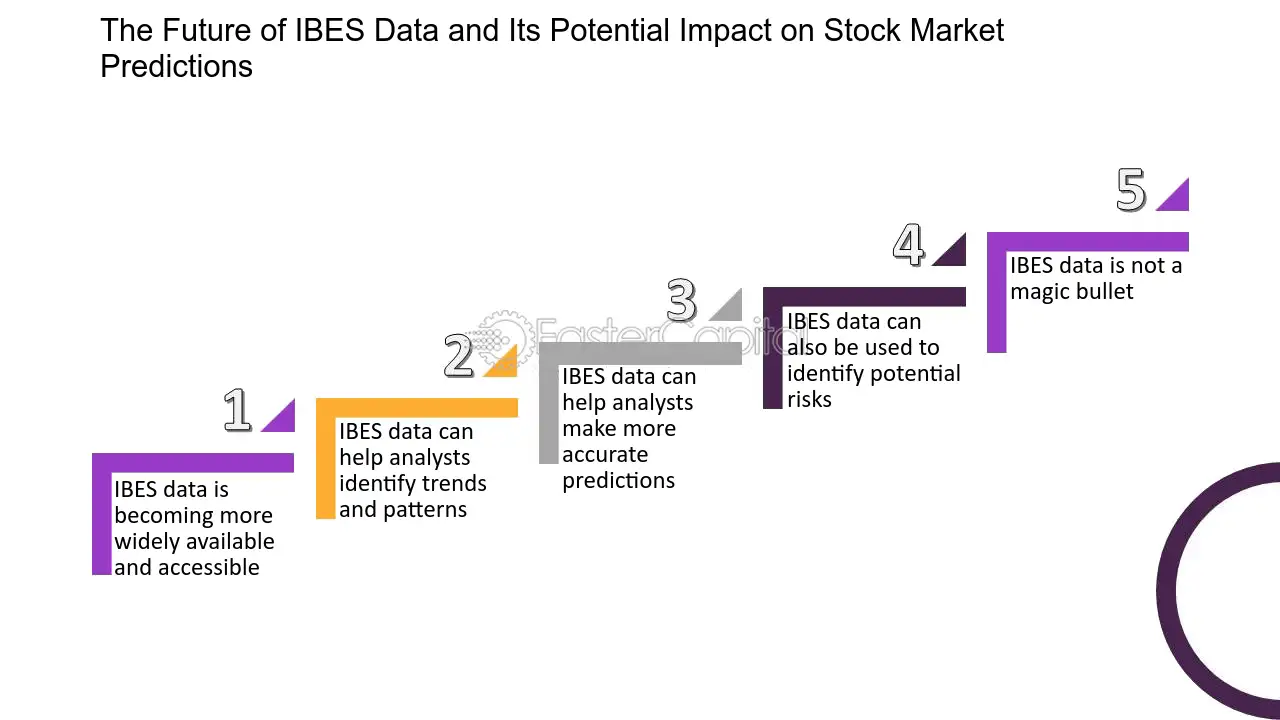 The Future of IBES Data and Its Potential Impact on Stock Market Predictions

1

IBES data is becoming more widely available and accessible

2

IBES data can help analysts identify trends and patterns

3

IBES data can help analysts make more accurate predictions

4

IBES data can also be used to identify potential risks

5

IBES data is not a magic bullet

FasterCapital